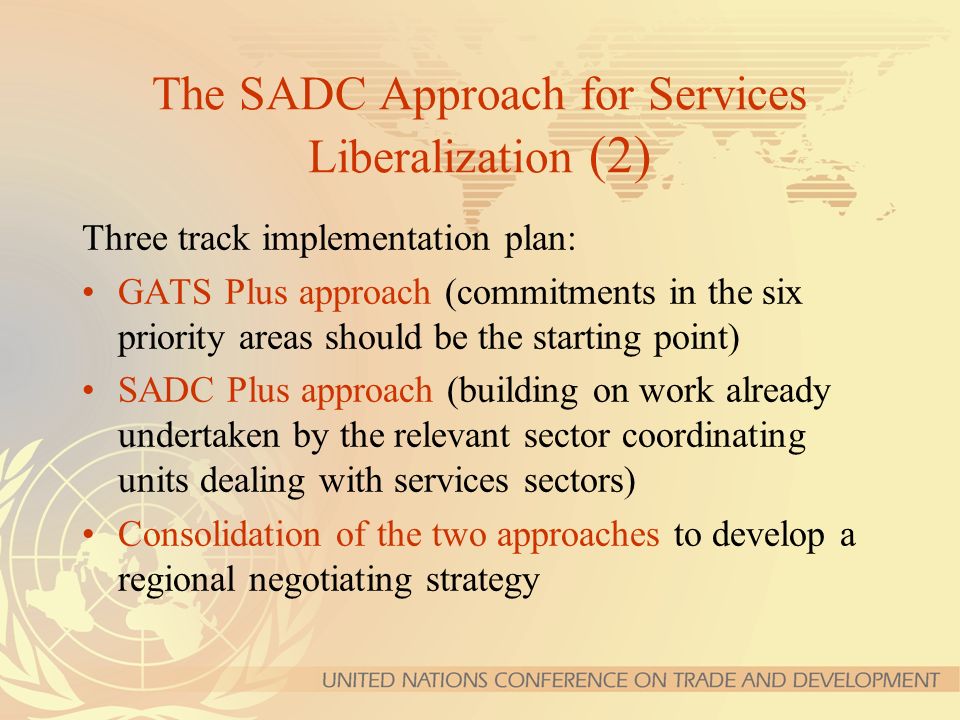 The SADC Approach for Services Liberalization (2)

Three track implementation plan:

• GATS Plus approach (commitments in the six priority areas should be the starting point)

• SADC Plus approach (building on work already undertaken by the relevant sector coordinating units dealing with services sectors)

• Consolidation of the two approaches to develop a regional negotiating strategy

UNITED NATIONS CONFERENCE ON TRADE AND DEVELOPMENT